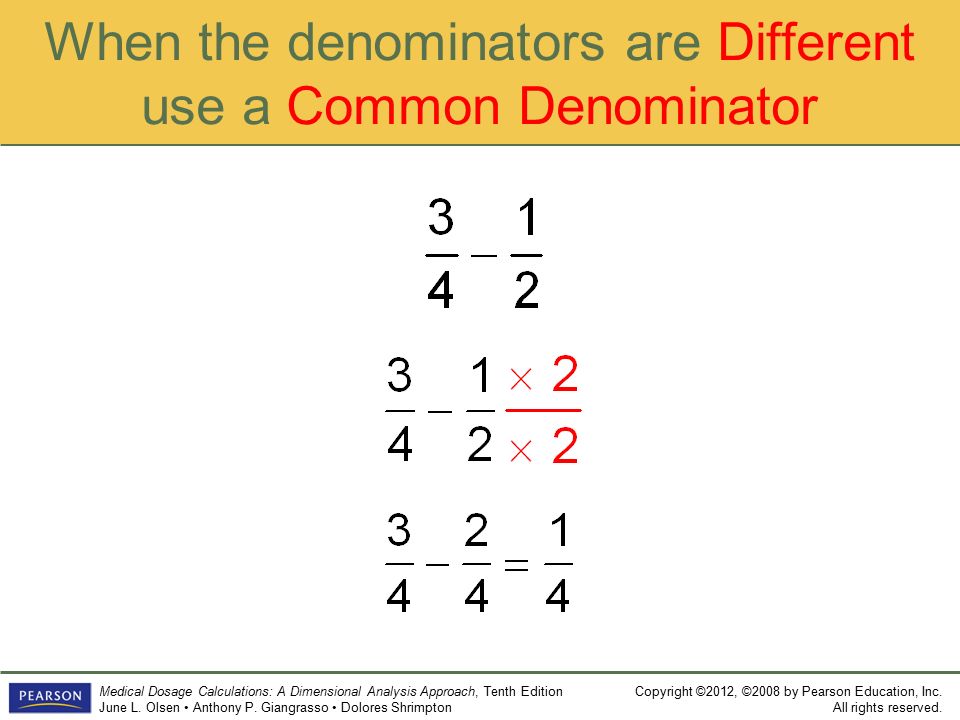 When the denominators are Different use a Common Denominator

$\frac{3}{4} - \frac{1}{2}$

$\frac{3}{4} - \frac{1}{2} \frac{\times 2}{\times 2}$

$\frac{3}{4} - \frac{2}{4} = \frac{1}{4}$

PEARSON

Medical Dosage Calculations: A Dimensional Analysis Approach, Tenth Edition
June L. Olsen • Anthony P. Giangrasso • Dolores Shrimpton

Copyright ©2012, ©2008 by Pearson Education, Inc.
All rights reserved.